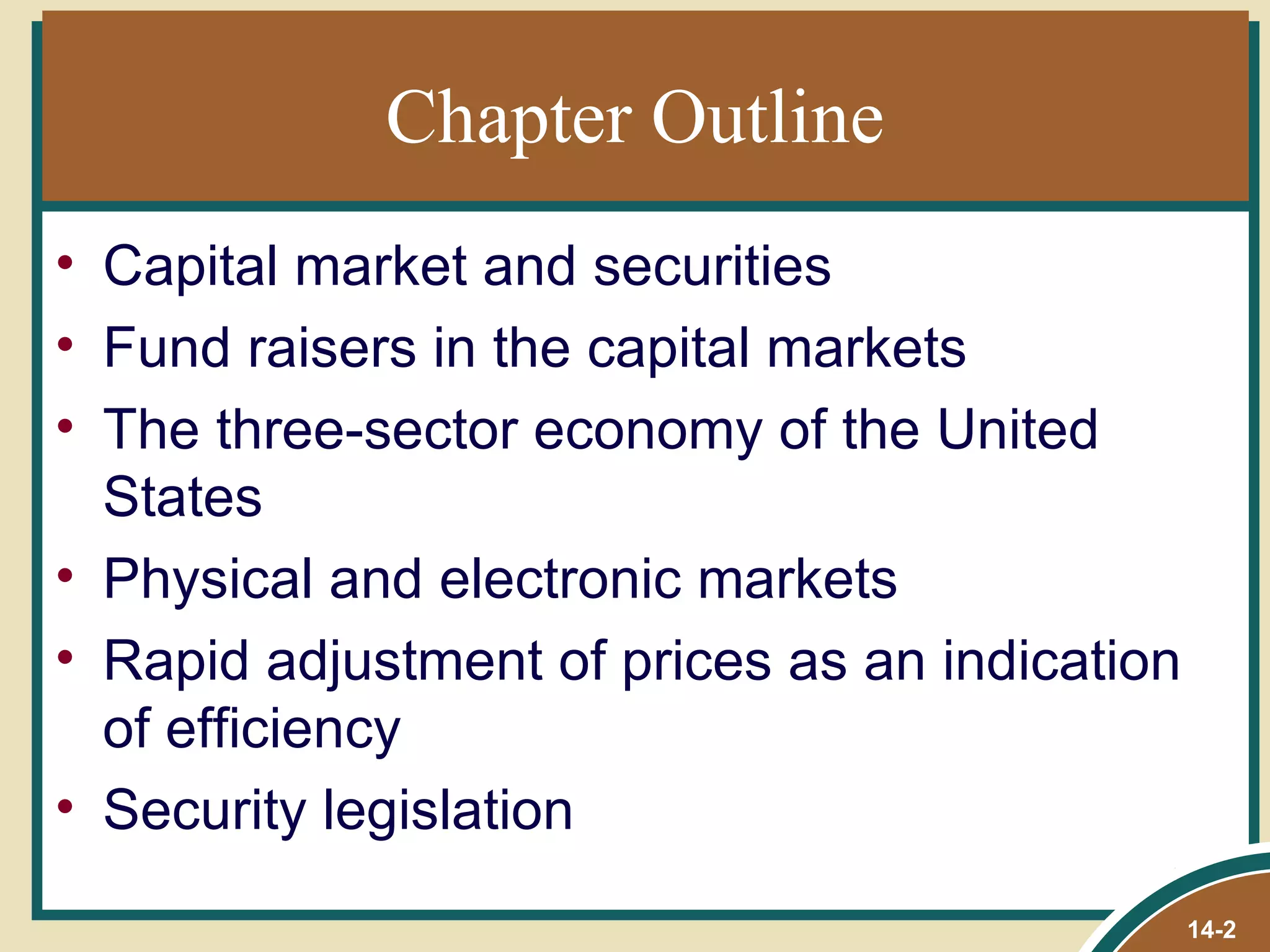 Chapter Outline

• Capital market and securities
• Fund raisers in the capital markets
• The three-sector economy of the United States
• Physical and electronic markets
• Rapid adjustment of prices as an indication of efficiency
• Security legislation

14-2